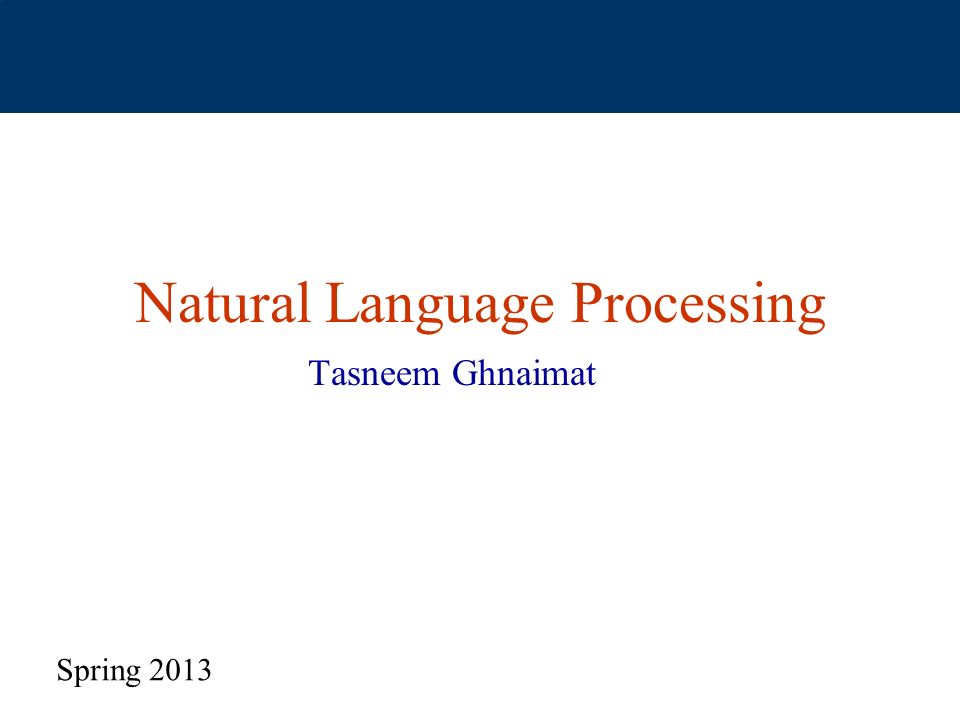 Natural Language Processing

Tasneem Ghnaimat

Spring 2013